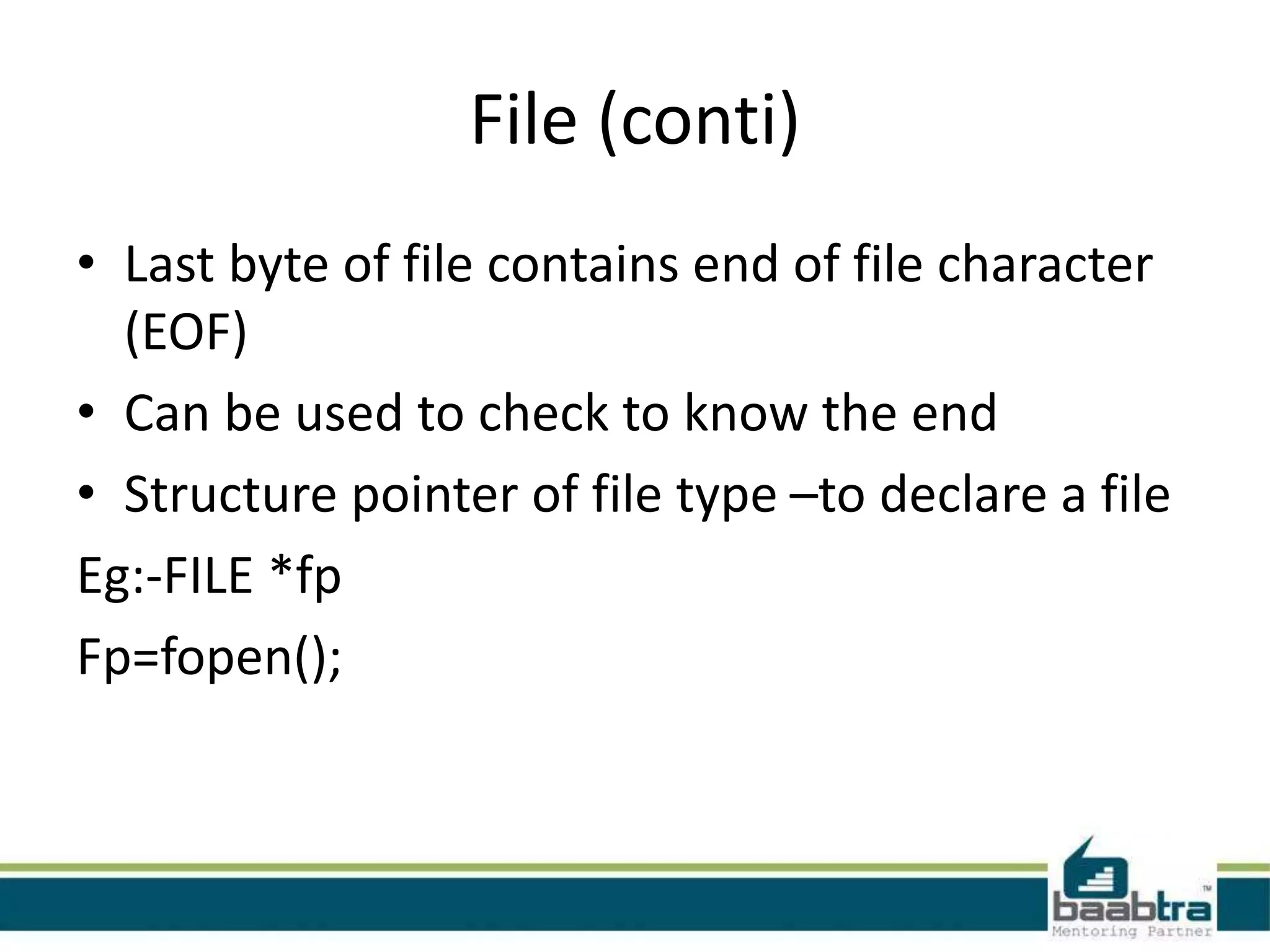 File (conti)

• Last byte of file contains end of file character (EOF)

• Can be used to check to know the end

• Structure pointer of file type –to declare a file

Eg:-FILE *fp

Fp=fopen();

baabtra™
Mentoring Partner